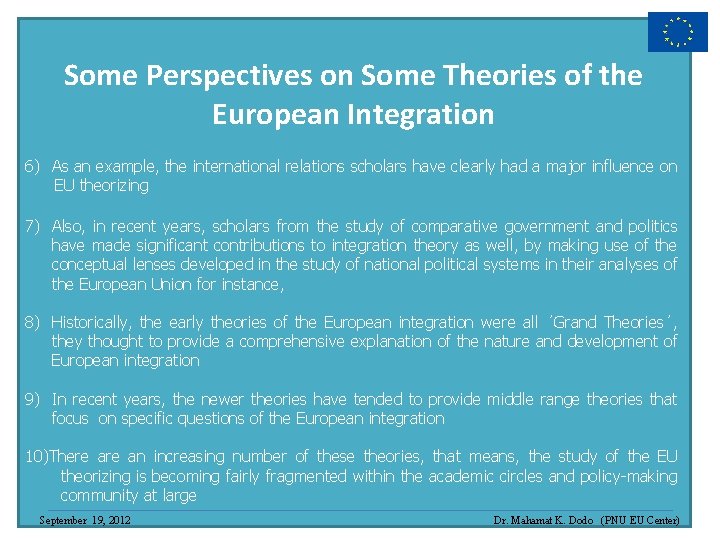 Some Perspectives on Some Theories of the European Integration

6) As an example, the international relations scholars have clearly had a major influence on EU theorizing

7) Also, in recent years, scholars from the study of comparative government and politics have made significant contributions to integration theory as well, by making use of the conceptual lenses developed in the study of national political systems in their analyses of the European Union for instance,

8) Historically, the early theories of the European integration were all ´Grand Theories´, they thought to provide a comprehensive explanation of the nature and development of European integration

9) In recent years, the newer theories have tended to provide middle range theories that focus on specific questions of the European integration

10)There are an increasing number of these theories, that means, the study of the EU theorizing is becoming fairly fragmented within the academic circles and policy-making community at large

September 19, 2012

Dr. Mahamat K. Dodo (PNU EU Center)